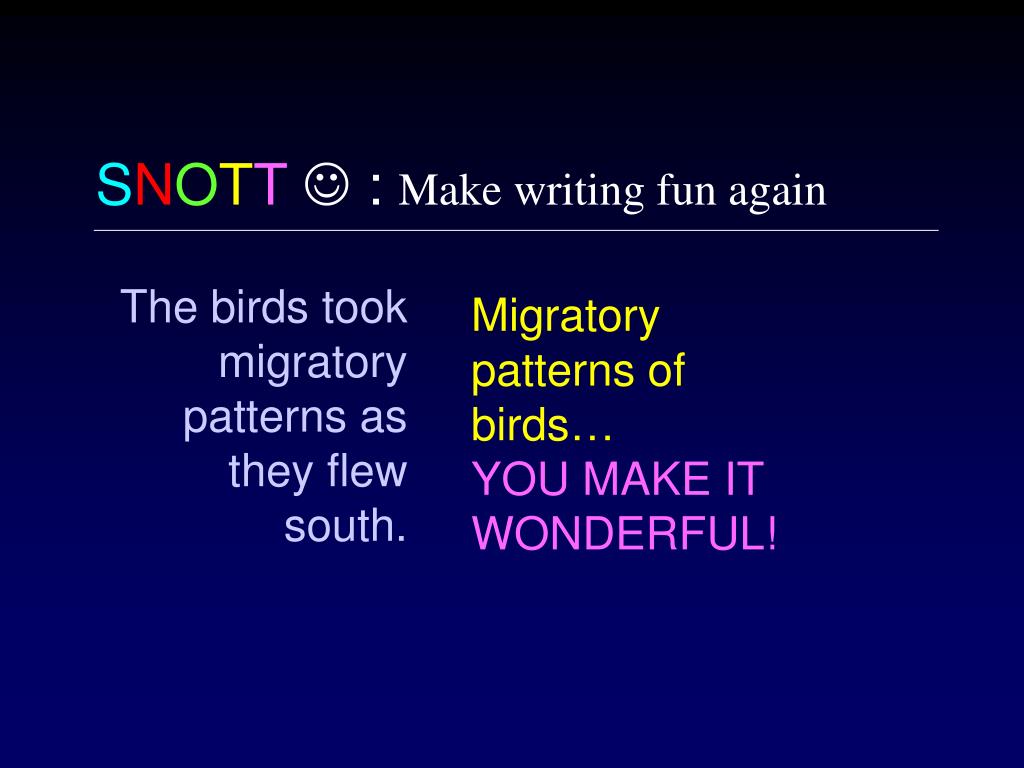 SNOTT ☺ : Make writing fun again

The birds took migratory patterns as they flew south.

Migratory patterns of birds…
YOU MAKE IT WONDERFUL!